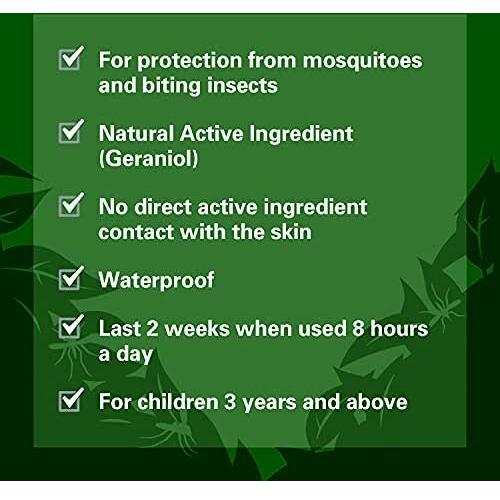 For protection from mosquitoes and biting insects

Natural Active Ingredient (Geraniol)

No direct active ingredient contact with the skin

Waterproof

Last 2 weeks when used 8 hours a day

For children 3 years and above